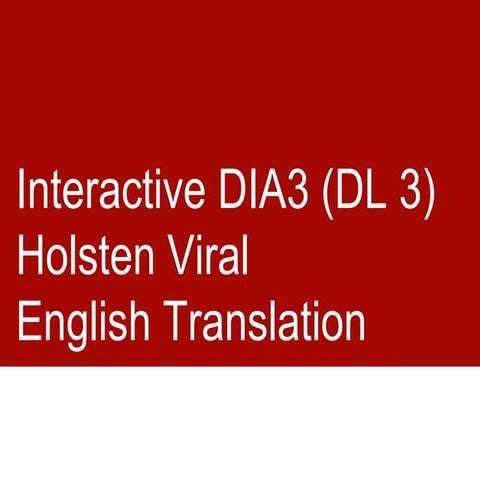 Interactive DIA3 (DL 3)
Holsten Viral
English Translation